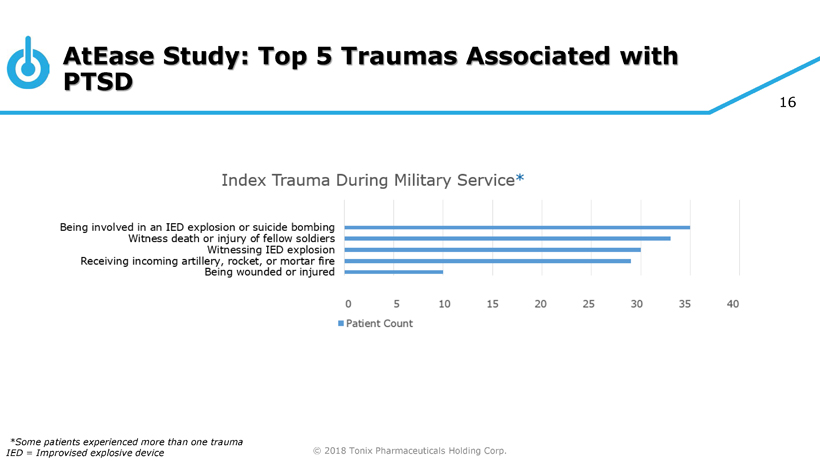 AtEase Study: Top 5 Traumas Associated with PTSD

16

Index Trauma During Military Service*

Being involved in an IED explosion or suicide bombing
Witness death or injury of fellow soldiers
Witnessing IED explosion
Receiving incoming artillery, rocket, or mortar fire
Being wounded or injured

0 5 10 15 20 25 30 35 40

Patient Count

*Some patients experienced more than one trauma
IED = Improvised explosive device

© 2018 Tonix Pharmaceuticals Holding Corp.